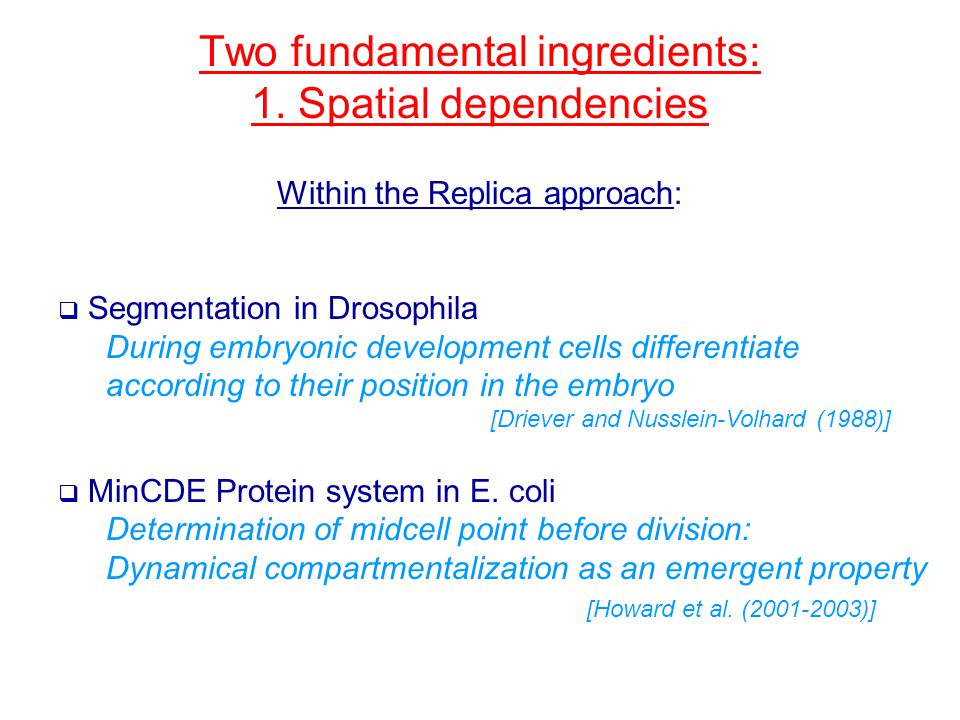 Two fundamental ingredients:
1. Spatial dependencies

Within the Replica approach:

❑ Segmentation in Drosophila
During embryonic development cells differentiate according to their position in the embryo
[Driever and Nusslein-Volhard (1988)]

❑ MinCDE Protein system in E. coli
Determination of midcell point before division:
Dynamical compartmentalization as an emergent property
[Howard et al. (2001-2003)]